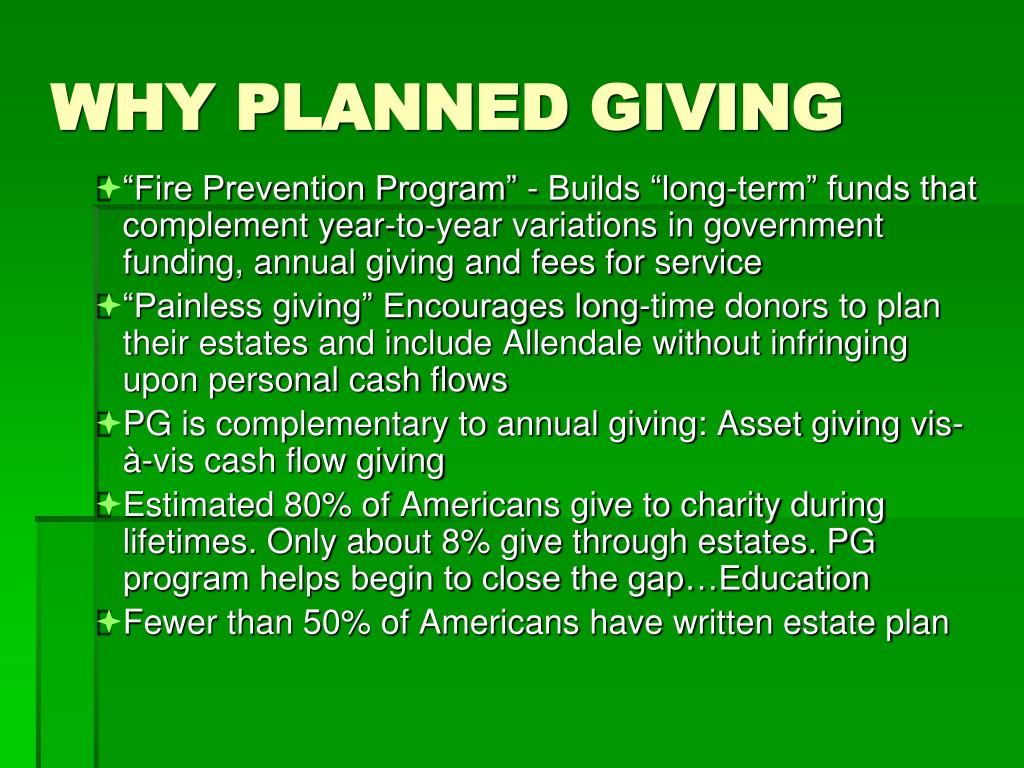 WHY PLANNED GIVING

“Fire Prevention Program” - Builds “long-term” funds that complement year-to-year variations in government funding, annual giving and fees for service

“Painless giving” Encourages long-time donors to plan their estates and include Allendale without infringing upon personal cash flows

PG is complementary to annual giving: Asset giving vis-à-vis cash flow giving

Estimated 80% of Americans give to charity during lifetimes. Only about 8% give through estates. PG program helps begin to close the gap…Education

Fewer than 50% of Americans have written estate plan